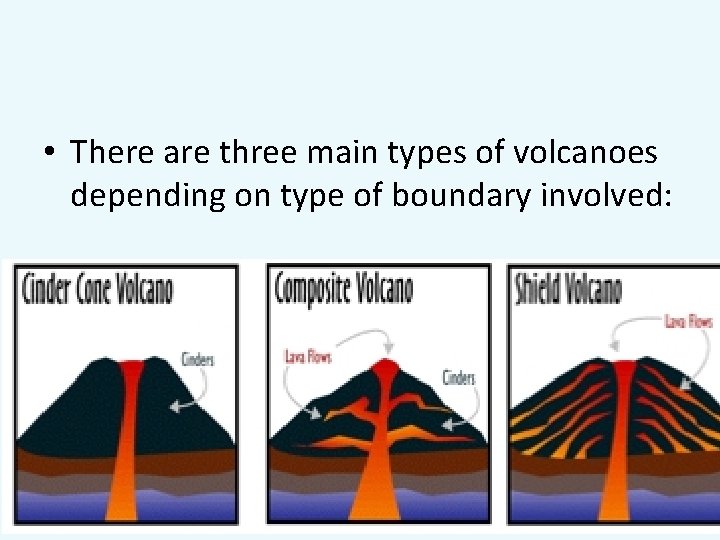 • There are three main types of volcanoes depending on type of boundary involved:

Cinder Cone Volcano

Cinders

Composite Volcano

Lava Flows

Cinders

Shield Volcano

Lava Flows